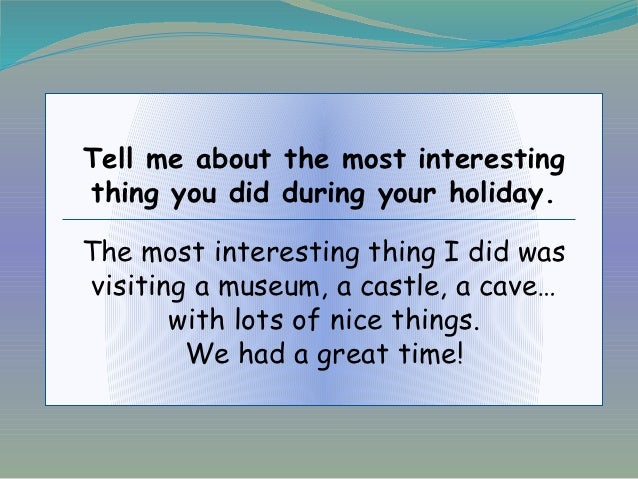 Tell me about the most interesting thing you did during your holiday.

The most interesting thing I did was visiting a museum, a castle, a cave… with lots of nice things.
We had a great time!